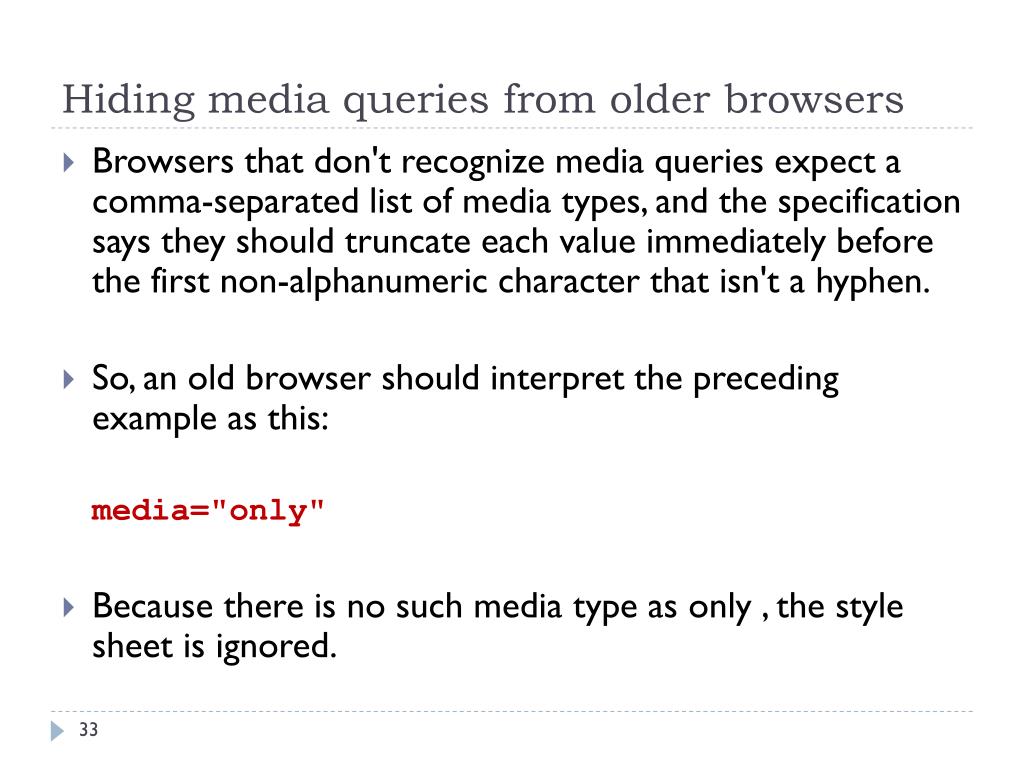 Hiding media queries from older browsers

Browsers that don't recognize media queries expect a comma-separated list of media types, and the specification says they should truncate each value immediately before the first non-alphanumeric character that isn't a hyphen.

So, an old browser should interpret the preceding example as this:

media="only"

Because there is no such media type as only , the style sheet is ignored.

33